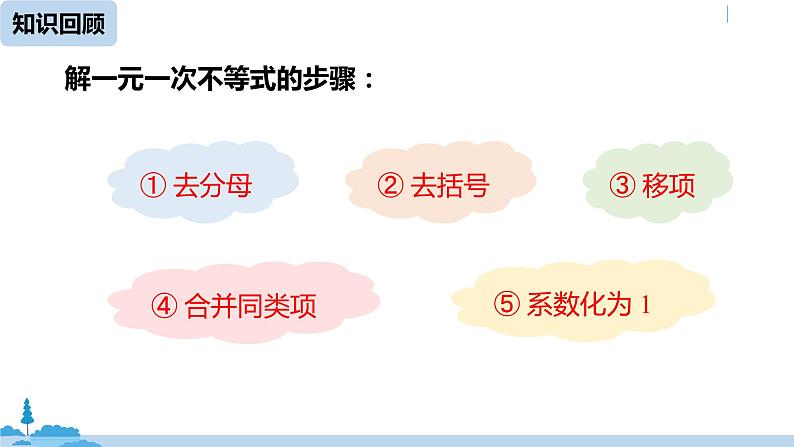 知识回顾

解一元一次不等式的步骤：

① 去分母

② 去括号

③ 移项

④ 合并同类项

⑤ 系数化为 1